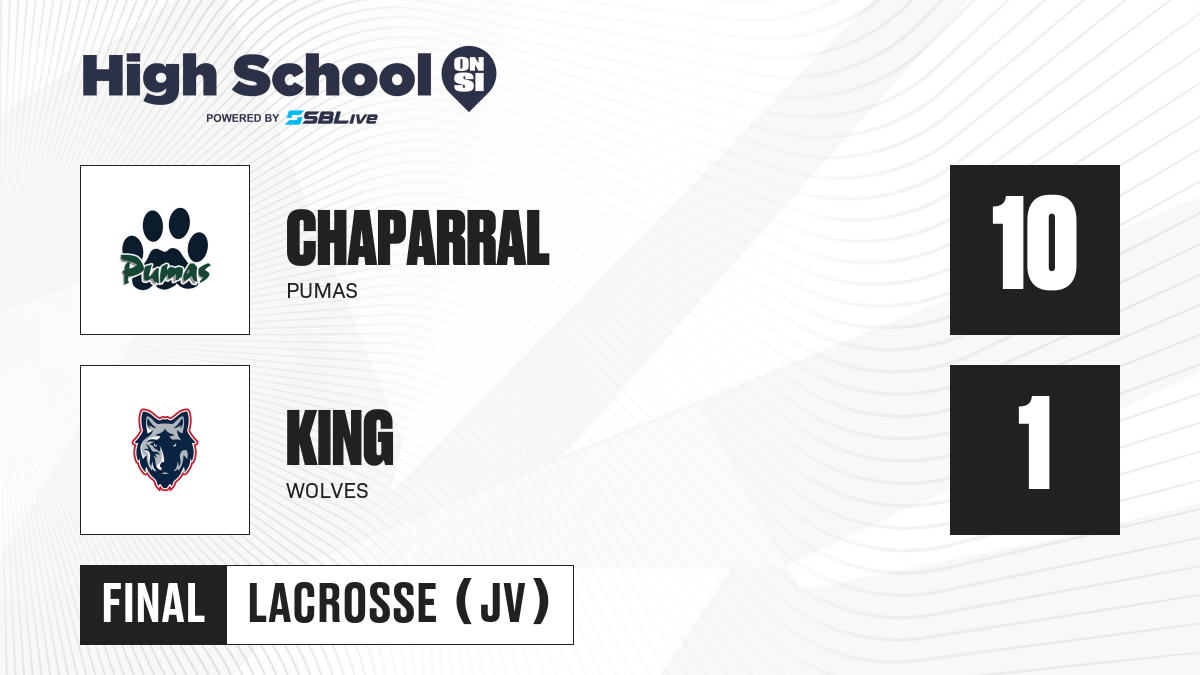 High School ON SI
POWERED BY SBLive

Pumas

CHAPARRAL
PUMAS

10

KING
WOLVES

1

FINAL LACROSSE (JV)